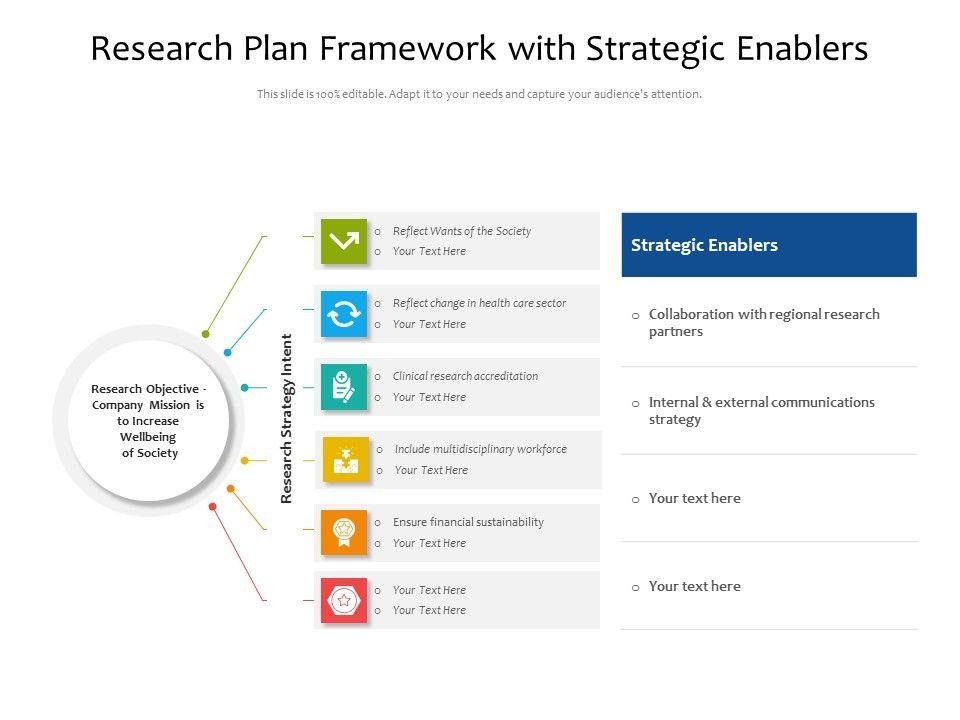 Research Plan Framework with Strategic Enablers

This slide is 100% editable. Adapt it to your needs and capture your audience's attention.

Research Objective - Company Mission is to Increase Wellbeing of Society

Research Strategy Intent

o Reflect Wants of the Society
o Your Text Here

o Reflect change in health care sector
o Your Text Here

o Clinical research accreditation
o Your Text Here

o Include multidisciplinary workforce
o Your Text Here

o Ensure financial sustainability
o Your Text Here

o Your Text Here
o Your Text Here

Strategic Enablers

o Collaboration with regional research partners

o Internal & external communications strategy

o Your text here

o Your text here